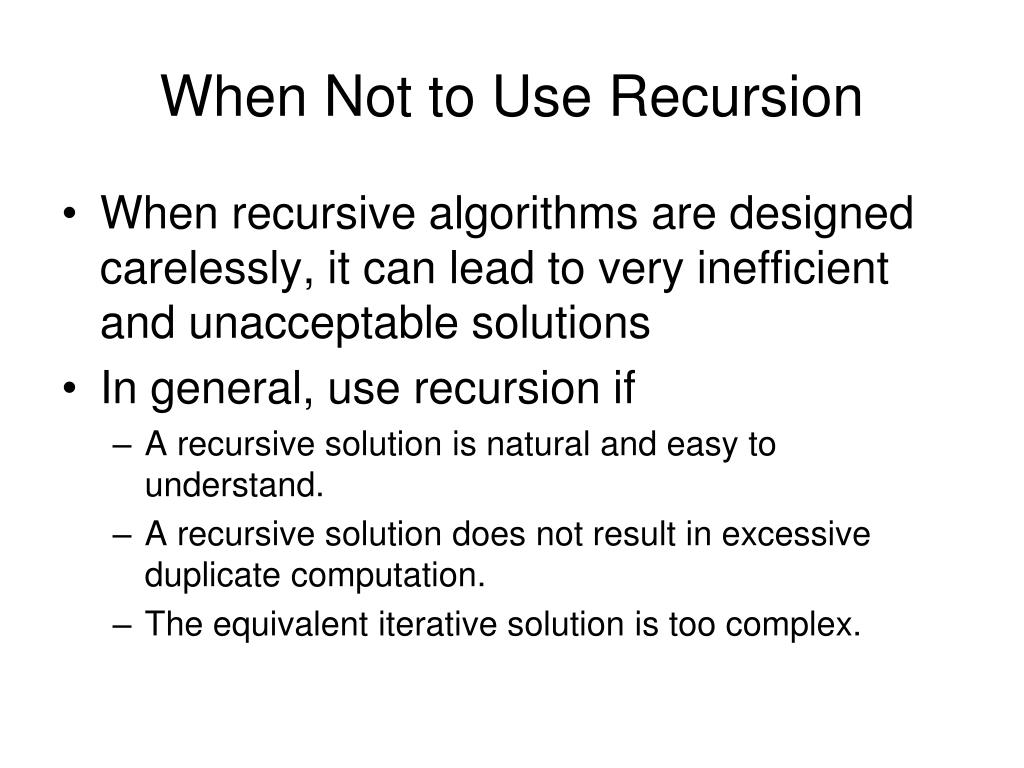 When Not to Use Recursion

• When recursive algorithms are designed carelessly, it can lead to very inefficient and unacceptable solutions
• In general, use recursion if
– A recursive solution is natural and easy to understand.
– A recursive solution does not result in excessive duplicate computation.
– The equivalent iterative solution is too complex.